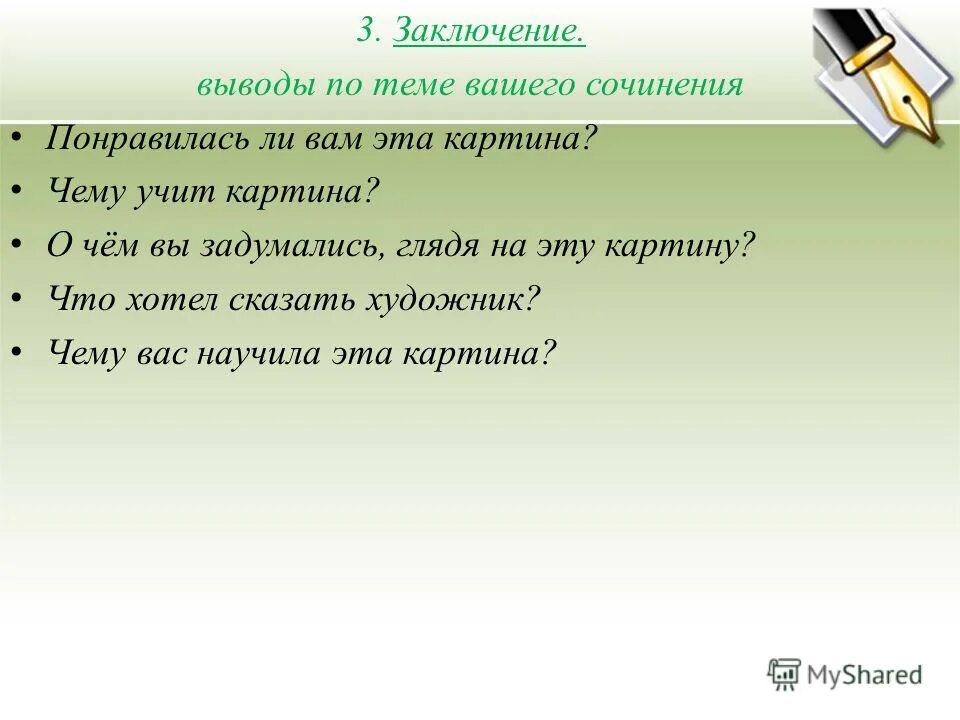 3. Заключение.
выводы по теме вашего сочинения

• Понравилась ли вам эта картина?
• Чему учит картина?
• О чём вы задумались, глядя на эту картину?
• Что хотел сказать художник?
• Чему вас научила эта картина?

MyShared